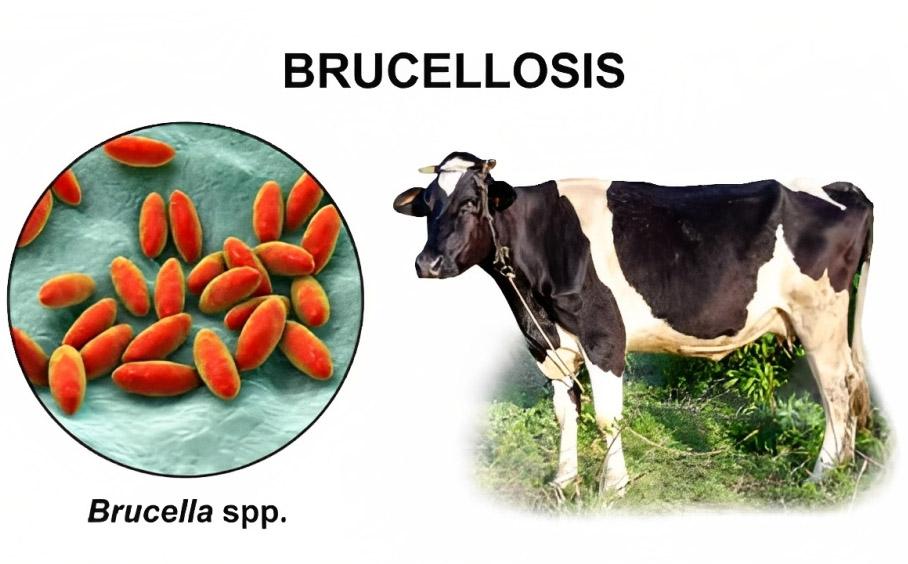 BRUCELLOSIS

Brucella spp.